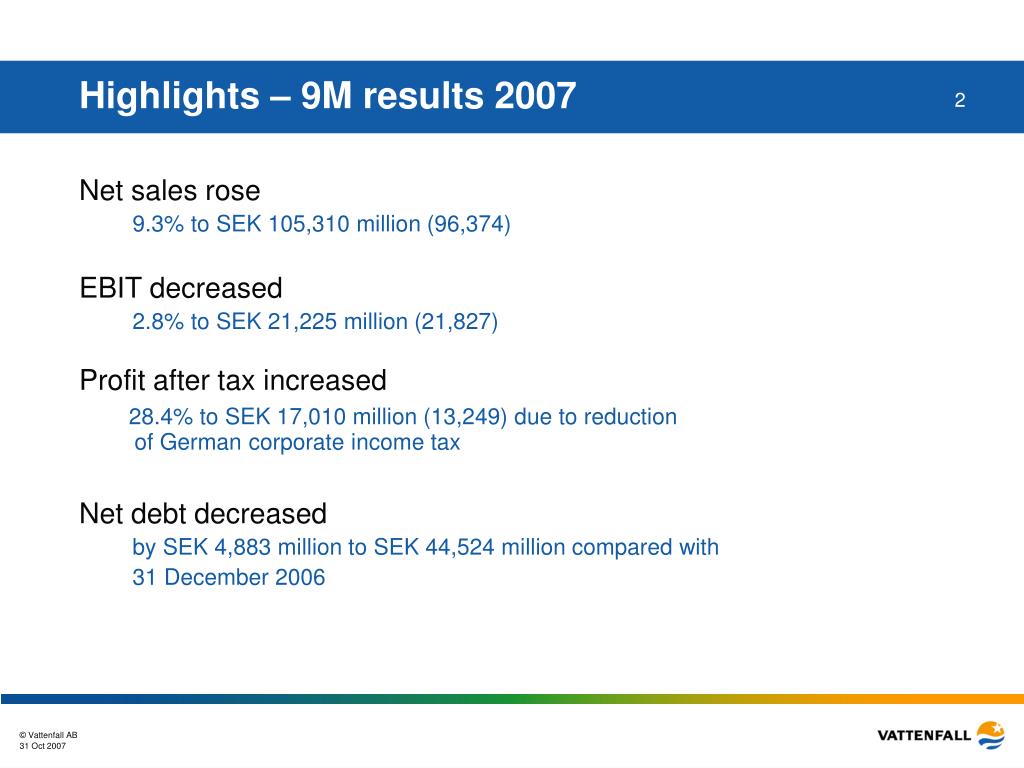 Highlights – 9M results 2007

2

Net sales rose

9.3% to SEK 105,310 million (96,374)

EBIT decreased

2.8% to SEK 21,225 million (21,827)

Profit after tax increased

28.4% to SEK 17,010 million (13,249) due to reduction of German corporate income tax

Net debt decreased

by SEK 4,883 million to SEK 44,524 million compared with 31 December 2006

© Vattenfall AB
31 Oct 2007

VATTENFALL